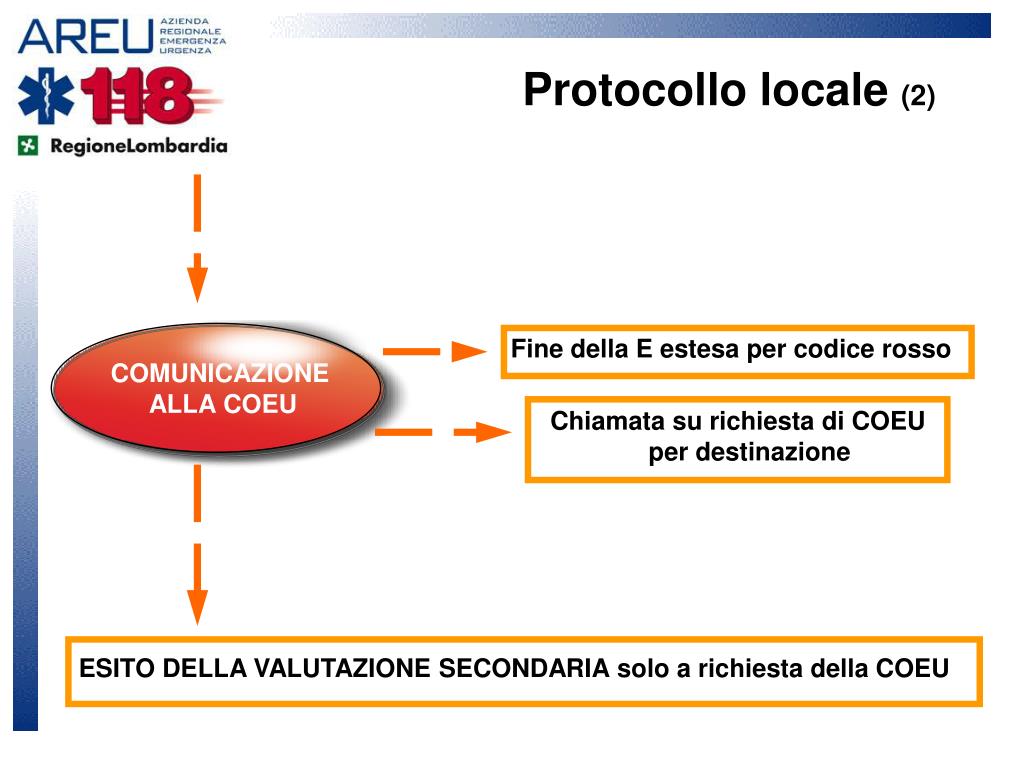 AREU AZIENDA REGIONALE EMERGENZA URGENZA

118

RegioneLombardia

Protocollo locale (2)

COMUNICAZIONE ALLA COEU

Fine della E estesa per codice rosso

Chiamata su richiesta di COEU per destinazione

ESITO DELLA VALUTAZIONE SECONDARIA solo a richiesta della COEU